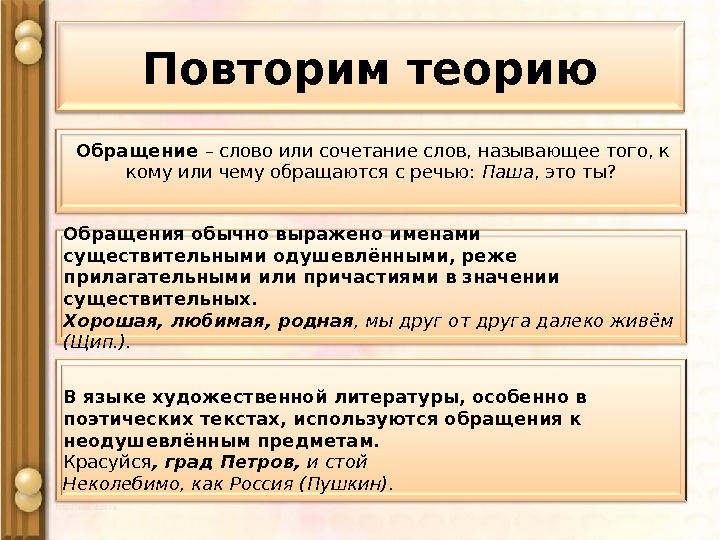 Повторим теорию

Обращение – слово или сочетание слов, называющее того, к кому или чему обращаются с речью: Паша, это ты?

Обращения обычно выражено именами существительными одушевлёнными, реже прилагательными или причастиями в значении существительных.
Хорошая, любимая, родная, мы друг от друга далеко живём (Щип.).

В языке художественной литературы, особенно в поэтических текстах, используются обращения к неодушевлённым предметам.
Красуйся, град Петров, и стой
Неколебимо, как Россия (Пушкин).